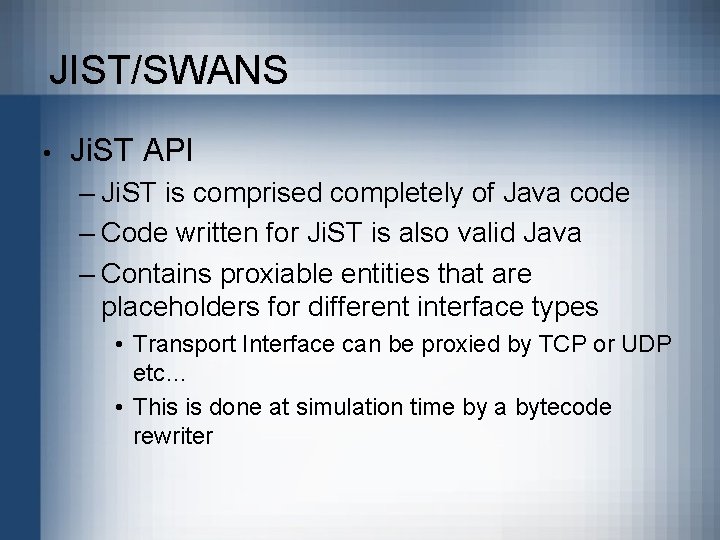 JIST/SWANS

• JiST API
– JiST is comprised completely of Java code
– Code written for JiST is also valid Java
– Contains proxiable entities that are placeholders for different interface types
• Transport Interface can be proxied by TCP or UDP etc…
• This is done at simulation time by a bytecode rewriter